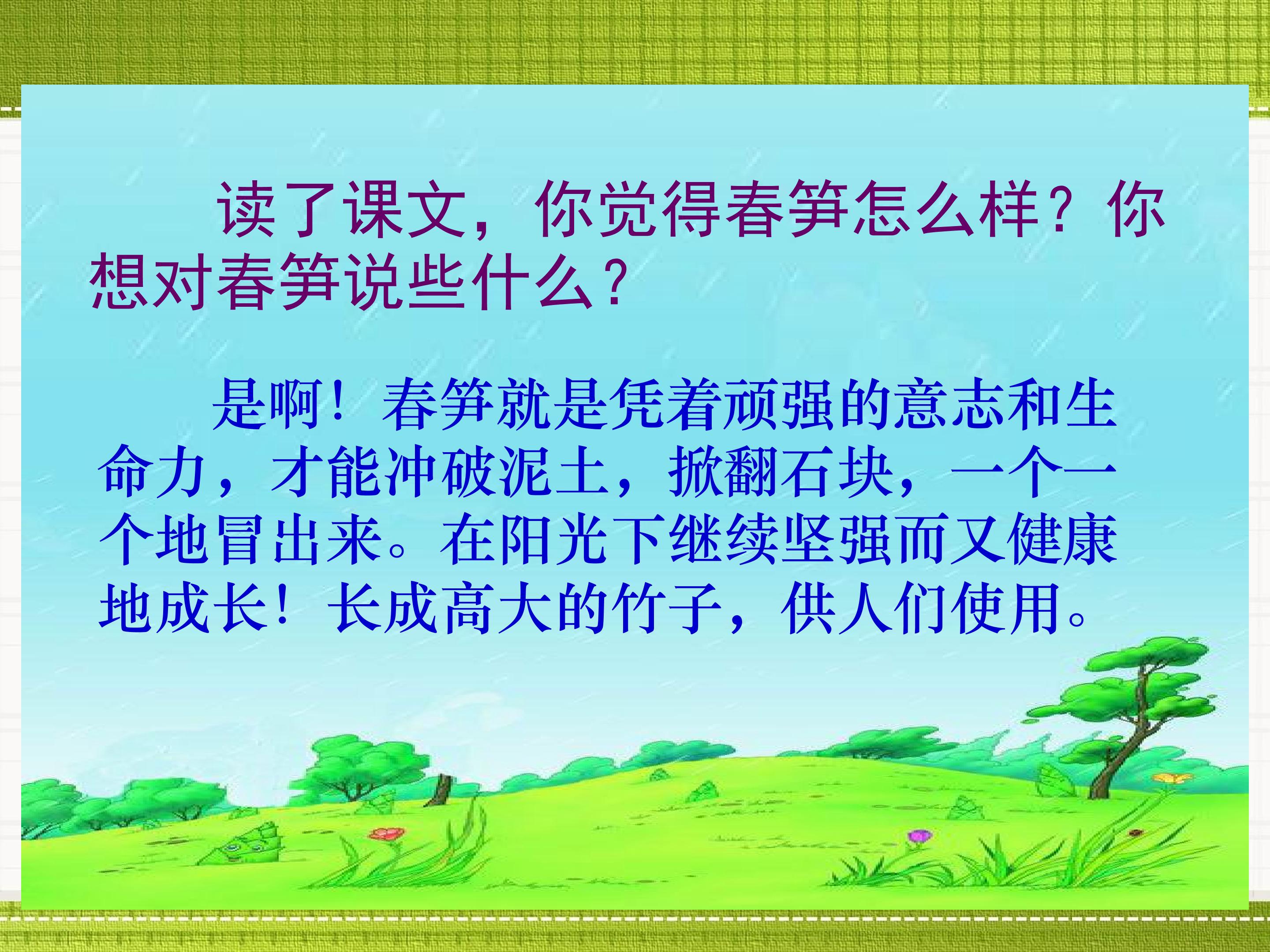 读了课文，你觉得春笋怎么样？你想对春笋说些什么？

是啊！春笋就是凭着顽强的意志和生命力，才能冲破泥土，掀翻石块，一个一个地冒出来。在阳光下继续坚强而又健康地成长！长成高大的竹子，供人们使用。